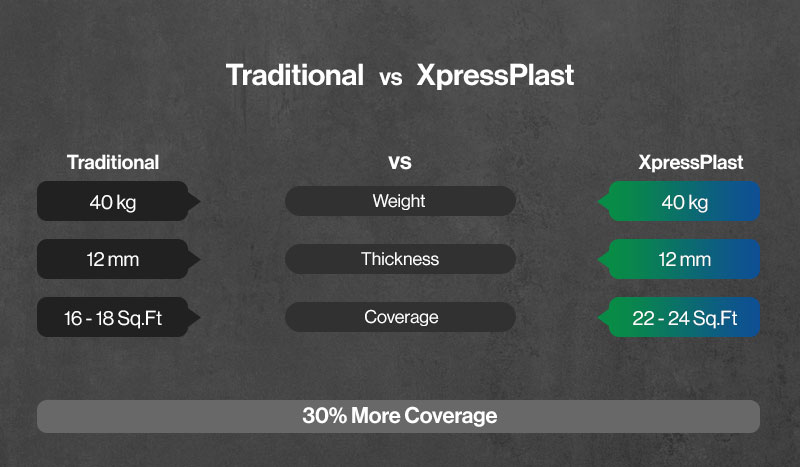 Traditional vs XpressPlast

| Traditional | vs | XpressPlast |
|---|---|---|
| 40 kg | Weight | 40 kg |
| 12 mm | Thickness | 12 mm |
| 16 - 18 Sq.Ft | Coverage | 22 - 24 Sq.Ft |

30% More Coverage